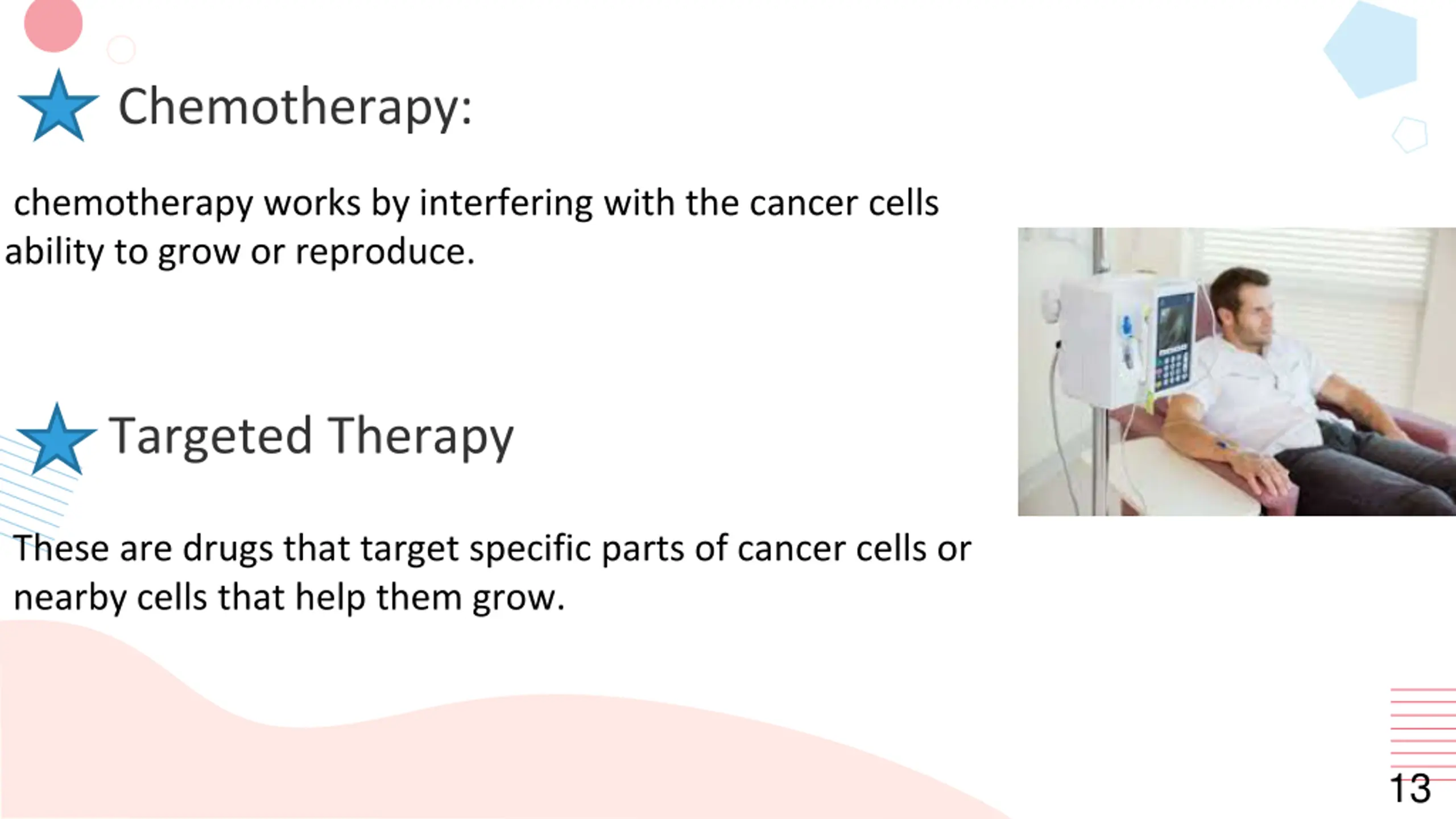 Chemotherapy:

chemotherapy works by interfering with the cancer cells ability to grow or reproduce.

Targeted Therapy

These are drugs that target specific parts of cancer cells or nearby cells that help them grow.

13